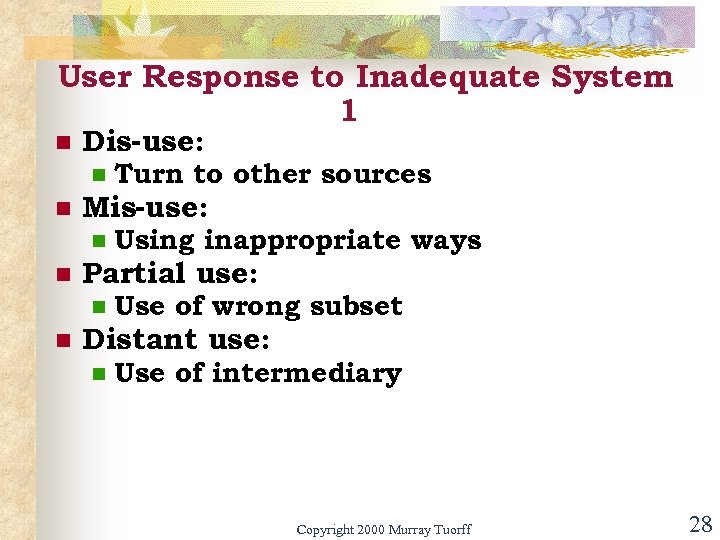 User Response to Inadequate System 1

- Dis-use:
  - Turn to other sources
- Mis-use:
  - Using inappropriate ways
- Partial use:
  - Use of wrong subset
- Distant use:
  - Use of intermediary

Copyright 2000 Murray Tuorff

28